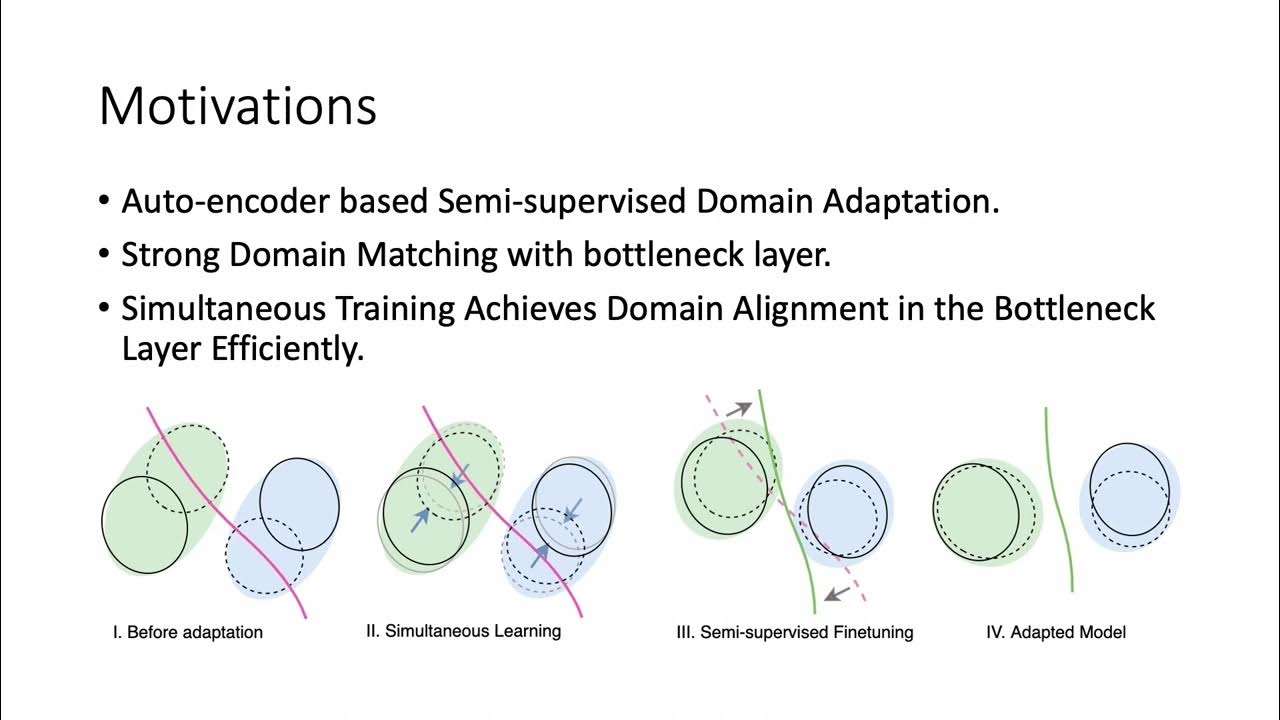 Motivations

• Auto-encoder based Semi-supervised Domain Adaptation.
• Strong Domain Matching with bottleneck layer.
• Simultaneous Training Achieves Domain Alignment in the Bottleneck Layer Efficiently.

I. Before adaptation
II. Simultaneous Learning
III. Semi-supervised Finetuning
IV. Adapted Model